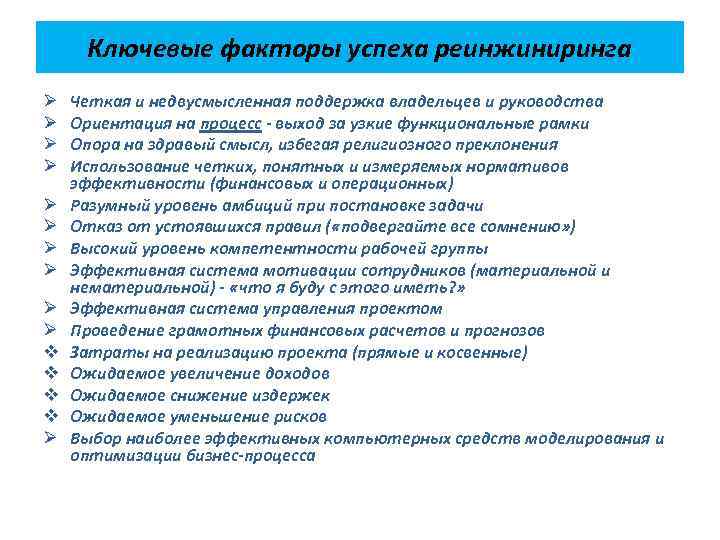 Ключевые факторы успеха реинжиниринга

➢ Четкая и недвусмысленная поддержка владельцев и руководства
➢ Ориентация на процесс - выход за узкие функциональные рамки
➢ Опора на здравый смысл, избегая религиозного преклонения
➢ Использование четких, понятных и измеряемых нормативов эффективности (финансовых и операционных)
➢ Разумный уровень амбиций при постановке задачи
➢ Отказ от устоявшихся правил («подвергайте все сомнению»)
➢ Высокий уровень компетентности рабочей группы
➢ Эффективная система мотивации сотрудников (материальной и нематериальной) - «что я буду с этого иметь?»
➢ Эффективная система управления проектом
➢ Проведение грамотных финансовых расчетов и прогнозов
❖ Затраты на реализацию проекта (прямые и косвенные)
❖ Ожидаемое увеличение доходов
❖ Ожидаемое снижение издержек
❖ Ожидаемое уменьшение рисков
➢ Выбор наиболее эффективных компьютерных средств моделирования и оптимизации бизнес-процесса